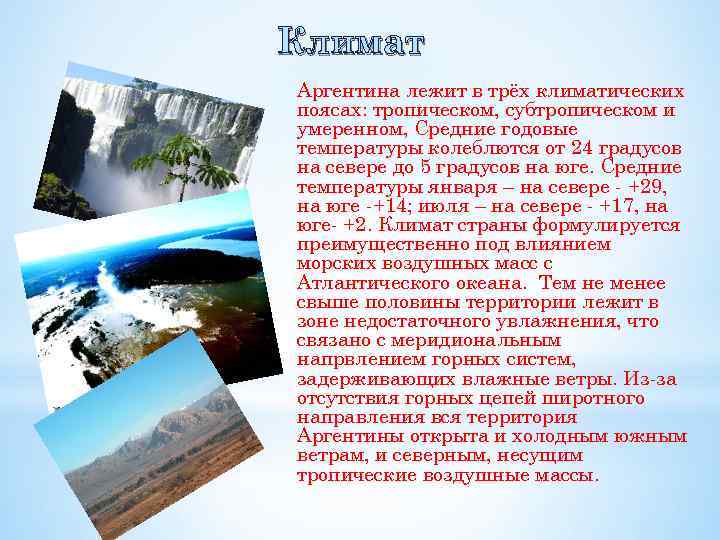 Климат

Аргентина лежит в трёх климатических поясах: тропическом, субтропическом и умеренном, Средние годовые температуры колеблются от 24 градусов на севере до 5 градусов на юге. Средние температуры января – на севере - +29, на юге -+14; июля – на севере - +17, на юге- +2. Климат страны формулируется преимущественно под влиянием морских воздушных масс с Атлантического океана. Тем не менее свыше половины территории лежит в зоне недостаточного увлажнения, что связано с меридиональным напрвлением горных систем, задерживающих влажные ветры. Из-за отсутствия горных цепей широтного направления вся территория Аргентины открыта и холодным южным ветрам, и северным, несущим тропические воздушные массы.